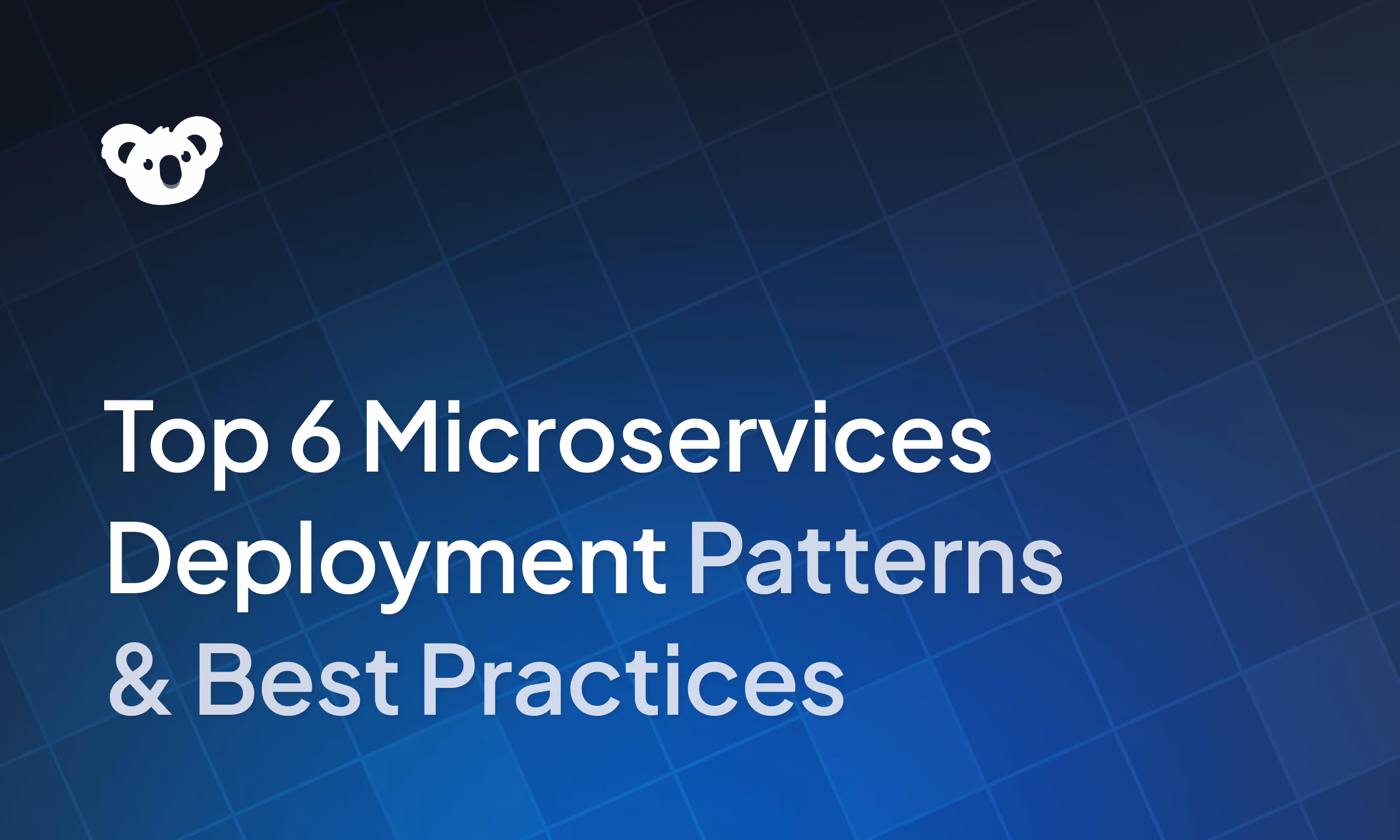 Top 6 Microservices Deployment Patterns & Best Practices